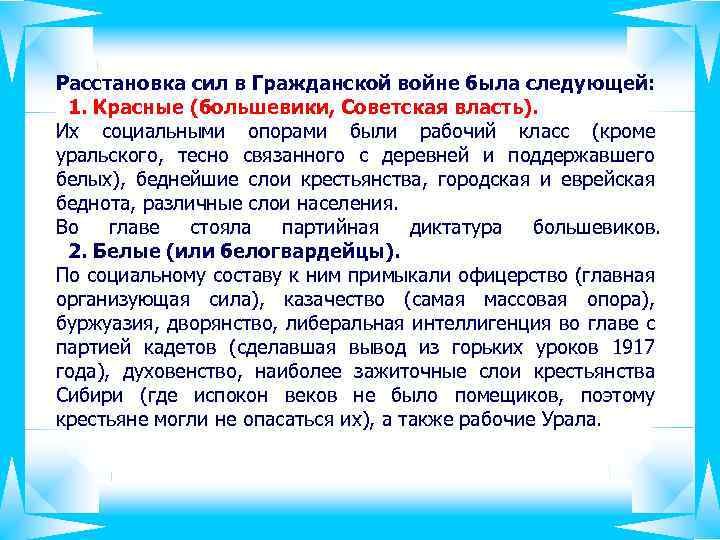 Расстановка сил в Гражданской войне была следующей:

1. Красные (большевики, Советская власть).

Их социальными опорами были рабочий класс (кроме уральского, тесно связанного с деревней и поддержавшего белых), беднейшие слои крестьянства, городская и еврейская беднота, различные слои населения.

Во главе стояла партийная диктатура большевиков.

2. Белые (или белогвардейцы).

По социальному составу к ним примыкали офицерство (главная организующая сила), казачество (самая массовая опора), буржуазия, дворянство, либеральная интеллигенция во главе с партией кадетов (сделавшая вывод из горьких уроков 1917 года), духовенство, наиболее зажиточные слои крестьянства Сибири (где испокон веков не было помещиков, поэтому крестьяне могли не опасаться их), а также рабочие Урала.